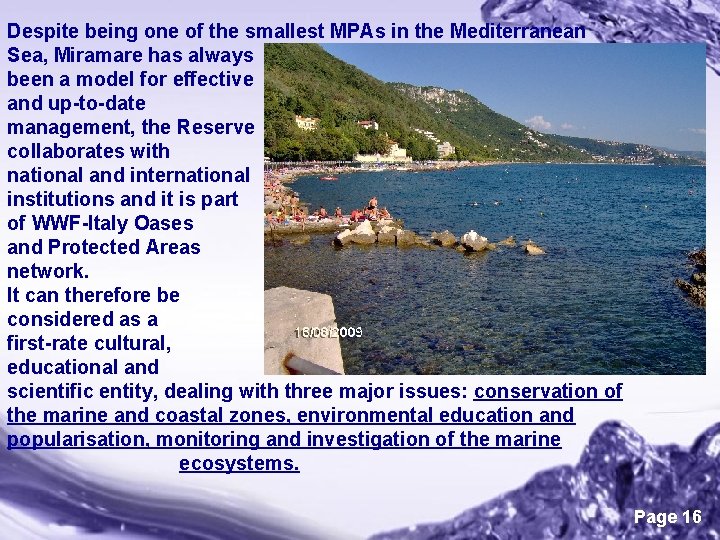 Despite being one of the smallest MPAs in the Mediterranean Sea, Miramare has always been a model for effective and up-to-date management, the Reserve collaborates with national and international institutions and it is part of WWF-Italy Oases and Protected Areas network.
It can therefore be considered as a first-rate cultural, educational and scientific entity, dealing with three major issues: conservation of the marine and coastal zones, environmental education and popularisation, monitoring and investigation of the marine ecosystems.

16/08/2009

Page 16